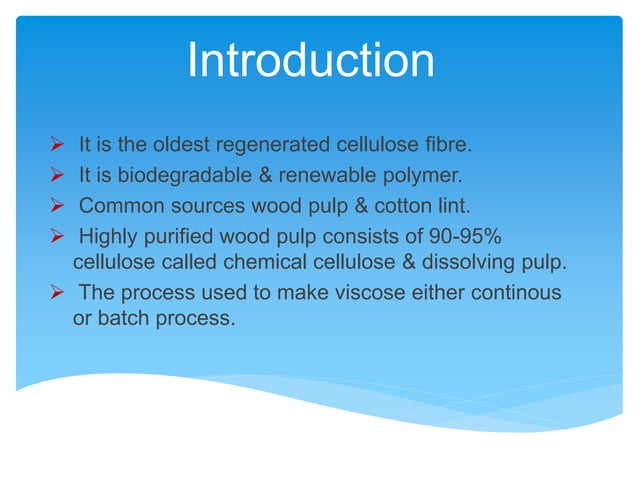 Introduction

➢ It is the oldest regenerated cellulose fibre.
➢ It is biodegradable & renewable polymer.
➢ Common sources wood pulp & cotton lint.
➢ Highly purified wood pulp consists of 90-95% cellulose called chemical cellulose & dissolving pulp.
➢ The process used to make viscose either continous or batch process.